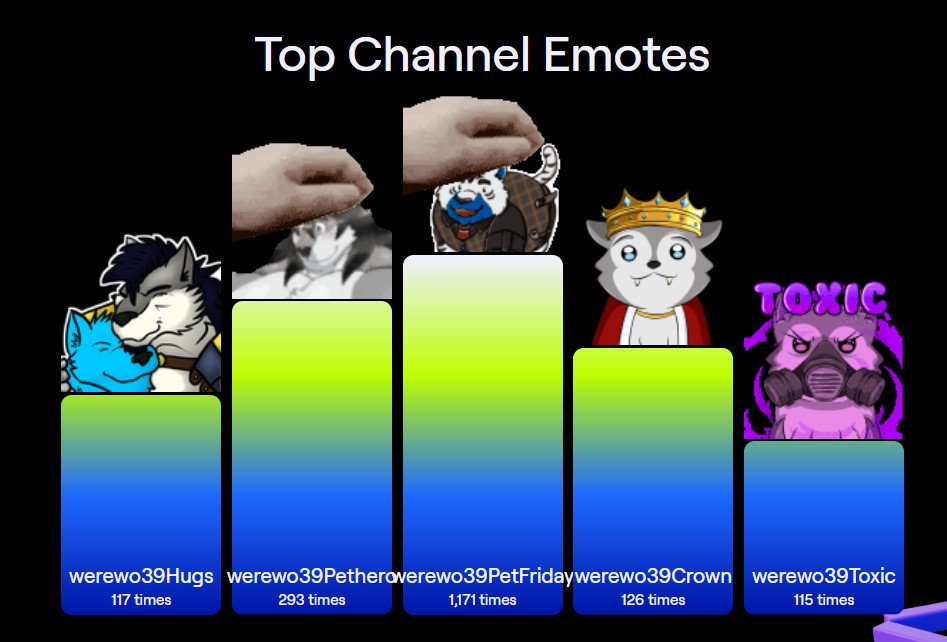 Top Channel Emotes

TOXIC

werewo39Hugs
117 times

werewo39Pethero
293 times

werewo39PetFriday
1,171 times

werewo39Crown
126 times

werewo39Toxic
115 times